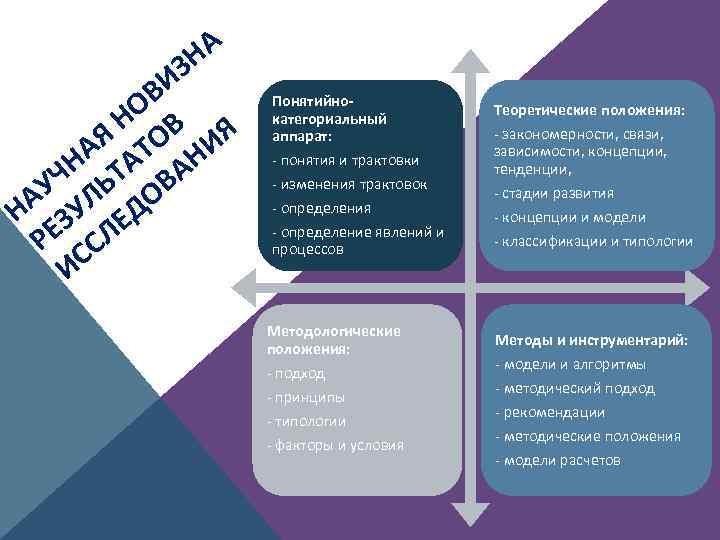 НАУЧНАЯ НОВИЗНА РЕЗУЛЬТАТОВ ИССЛЕДОВАНИЯ

Понятийно-категориальный аппарат:
- понятия и трактовки
- изменения трактовок
- определения
- определение явлений и процессов

Теоретические положения:
- закономерности, связи, зависимости, концепции, тенденции,
- стадии развития
- концепции и модели
- классификации и типологии

Методологические положения:
- подход
- принципы
- типологии
- факторы и условия

Методы и инструментарий:
- модели и алгоритмы
- методический подход
- рекомендации
- методические положения
- модели расчетов